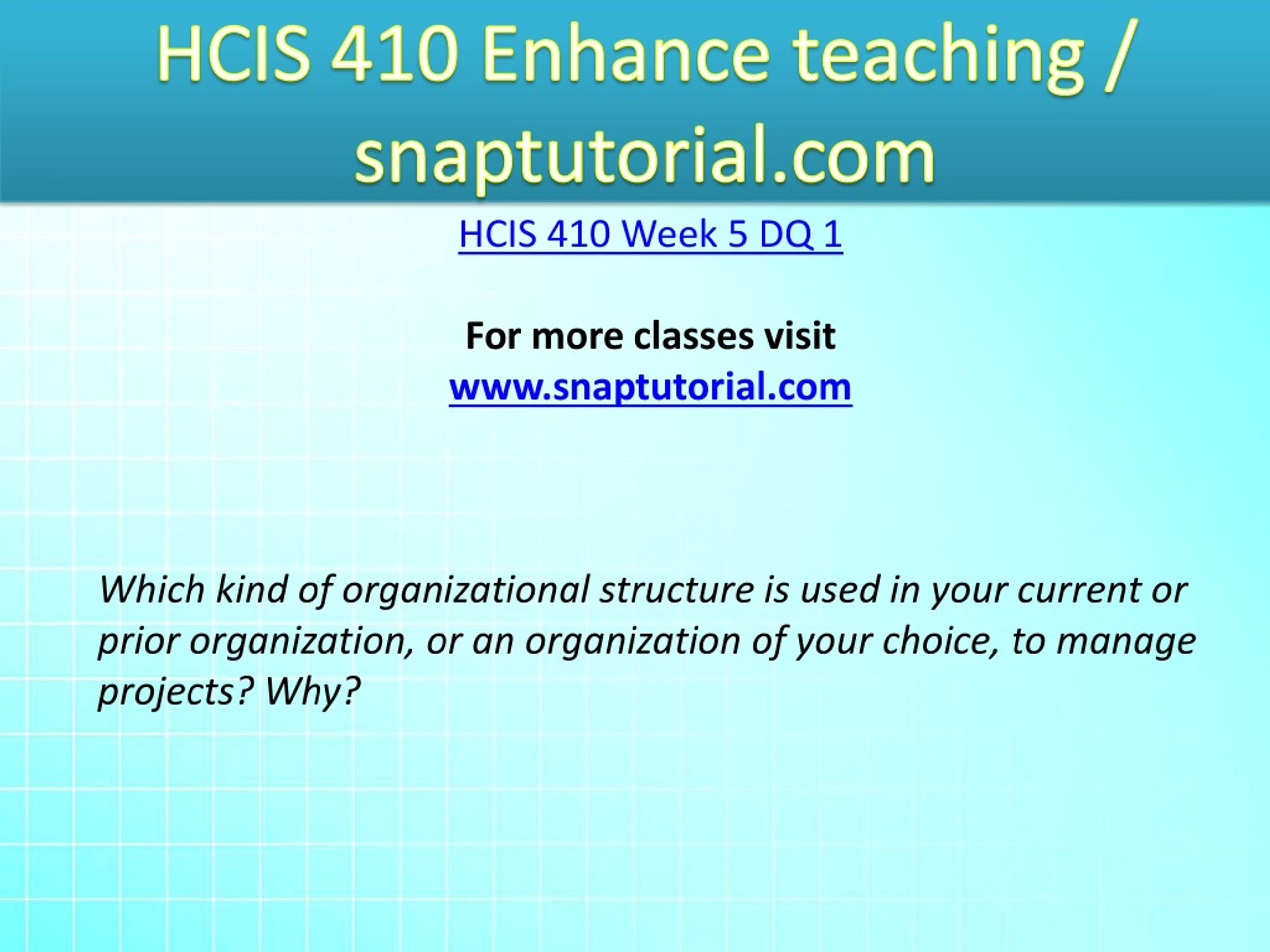 HCIS 410 Enhance teaching / snaptutorial.com

HCIS 410 Week 5 DQ 1

For more classes visit
www.snaptutorial.com

Which kind of organizational structure is used in your current or prior organization, or an organization of your choice, to manage projects? Why?